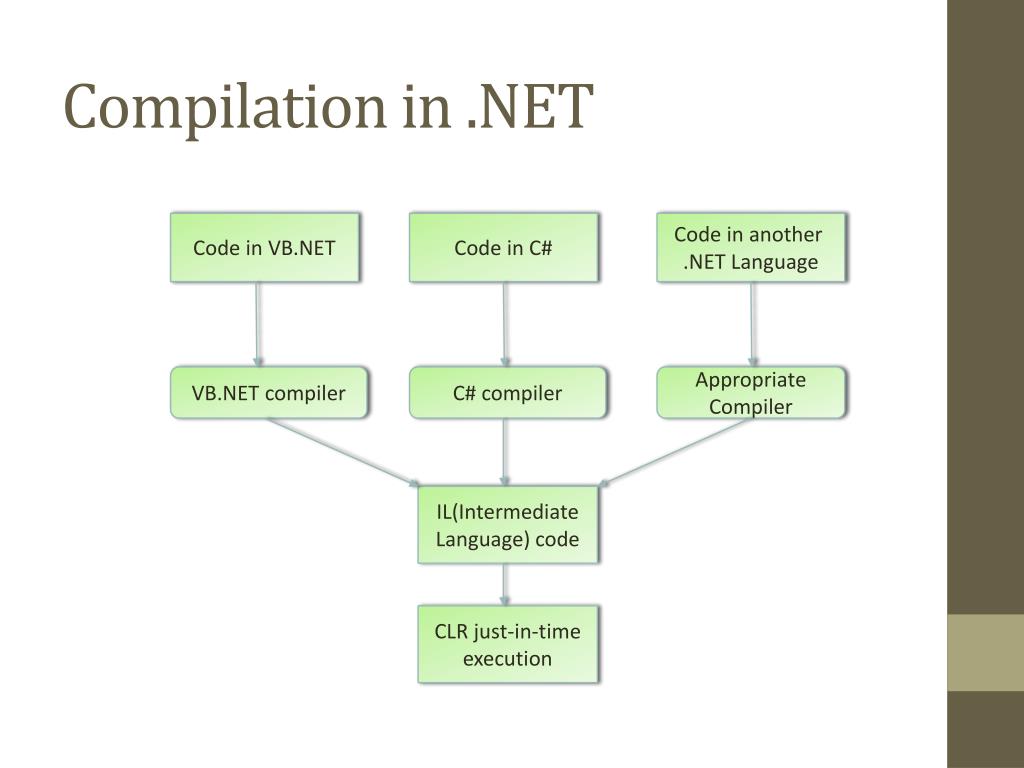 Compilation in .NET

Code in VB.NET

Code in C#

Code in another .NET Language

VB.NET compiler

C# compiler

Appropriate Compiler

IL(Intermediate Language) code

CLR just-in-time execution